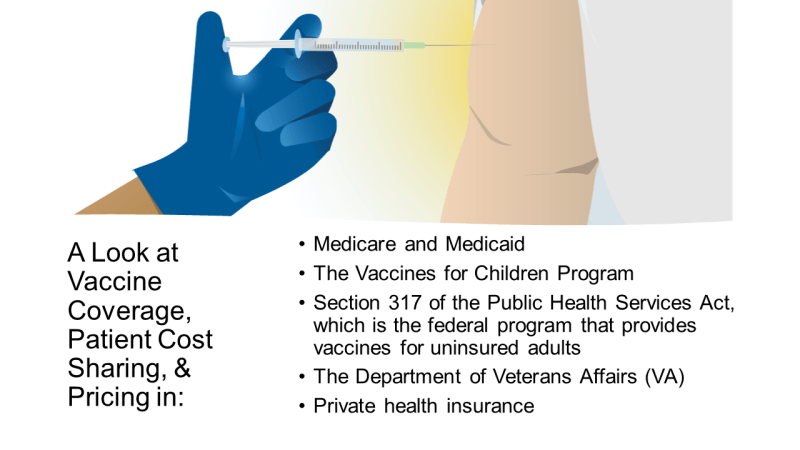 A Look at Vaccine Coverage, Patient Cost Sharing, & Pricing in:

• Medicare and Medicaid
• The Vaccines for Children Program
• Section 317 of the Public Health Services Act, which is the federal program that provides vaccines for uninsured adults
• The Department of Veterans Affairs (VA)
• Private health insurance